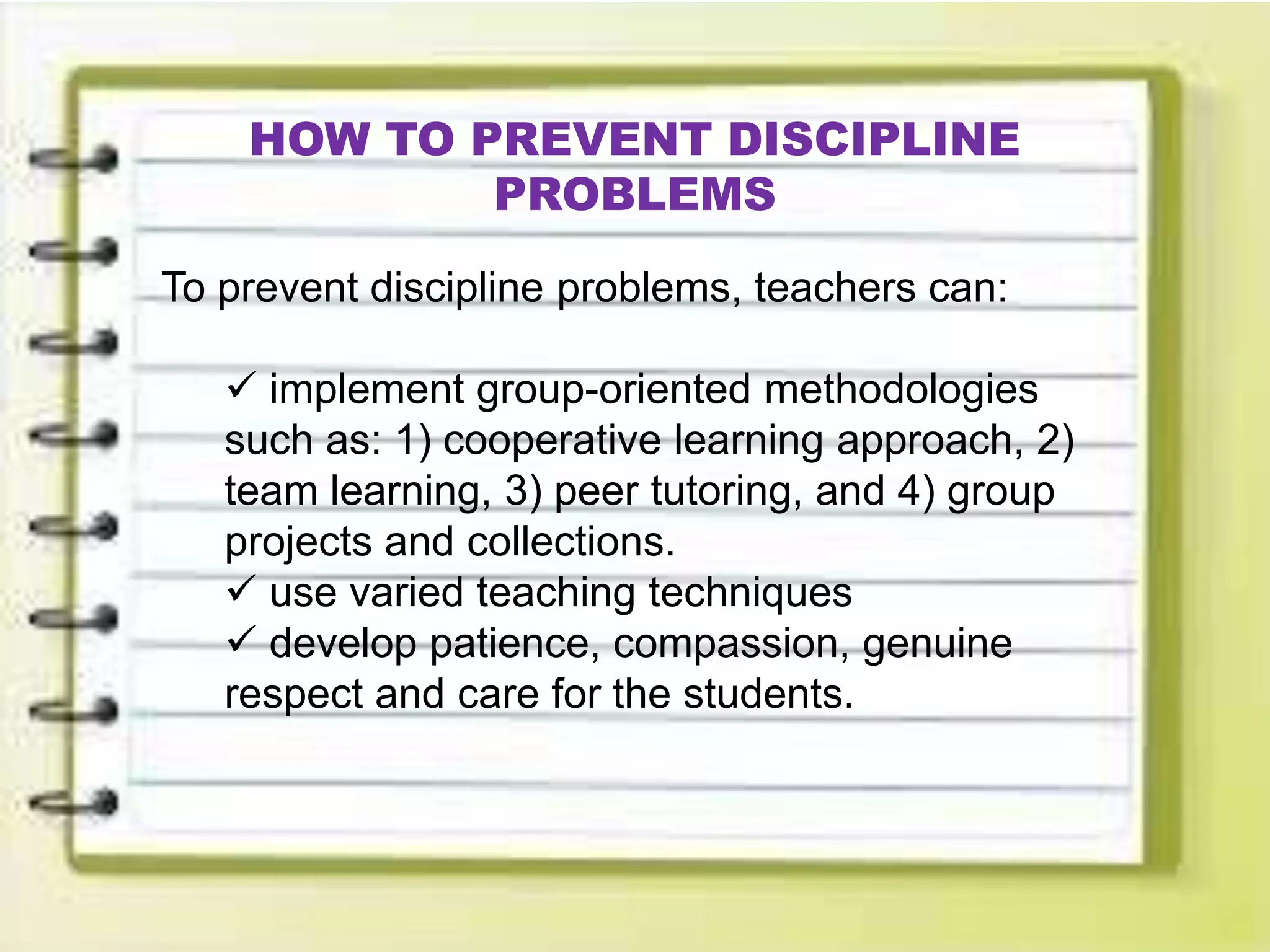 HOW TO PREVENT DISCIPLINE PROBLEMS

To prevent discipline problems, teachers can:

✓ implement group-oriented methodologies such as: 1) cooperative learning approach, 2) team learning, 3) peer tutoring, and 4) group projects and collections.
✓ use varied teaching techniques
✓ develop patience, compassion, genuine respect and care for the students.